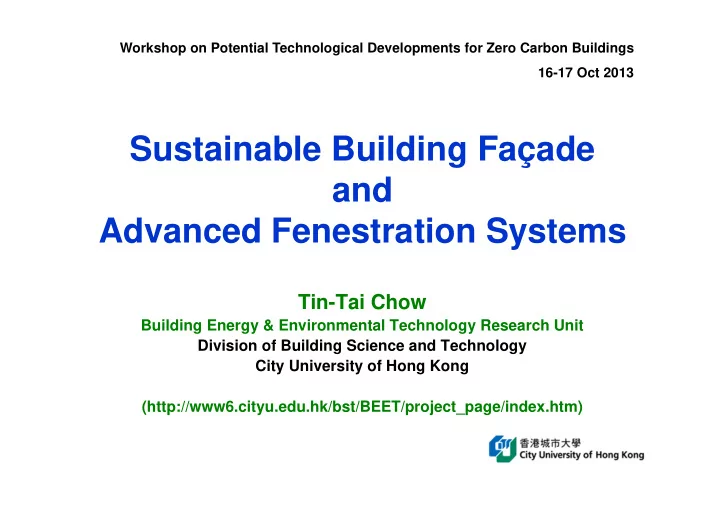 Workshop on Potential Technological Developments for Zero Carbon Buildings
16-17 Oct 2013

Sustainable Building Façade
and
Advanced Fenestration Systems

Tin-Tai Chow
Building Energy & Environmental Technology Research Unit
Division of Building Science and Technology
City University of Hong Kong

(http://www6.cityu.edu.hk/bst/BEET/project_page/index.htm)

香港城市大學
City University of Hong Kong